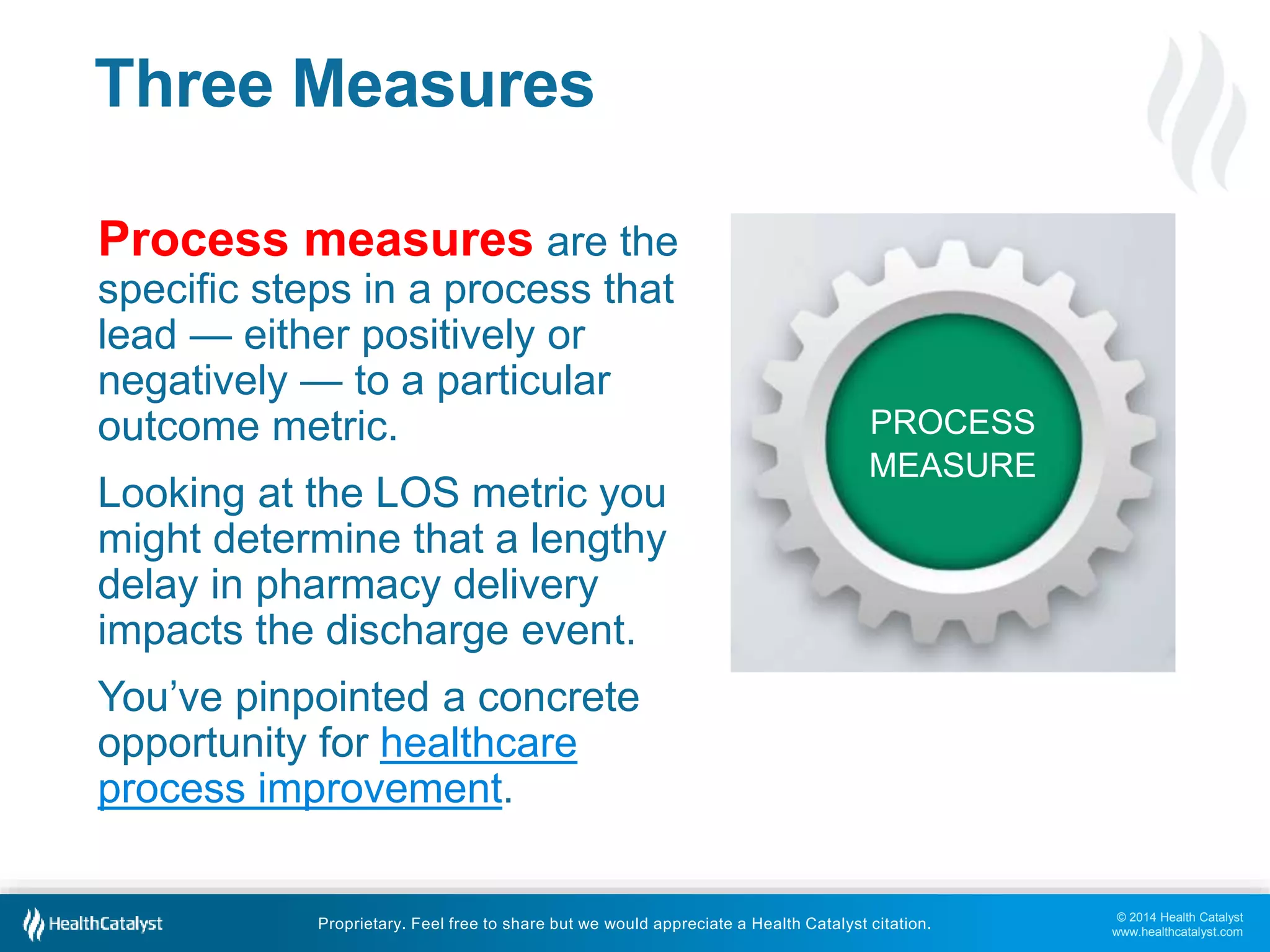 Three Measures

Process measures are the specific steps in a process that lead — either positively or negatively — to a particular outcome metric.

Looking at the LOS metric you might determine that a lengthy delay in pharmacy delivery impacts the discharge event.

You've pinpointed a concrete opportunity for healthcare process improvement.

PROCESS MEASURE

HealthCatalyst

Proprietary. Feel free to share but we would appreciate a Health Catalyst citation.

© 2014 Health Catalyst
www.healthcatalyst.com